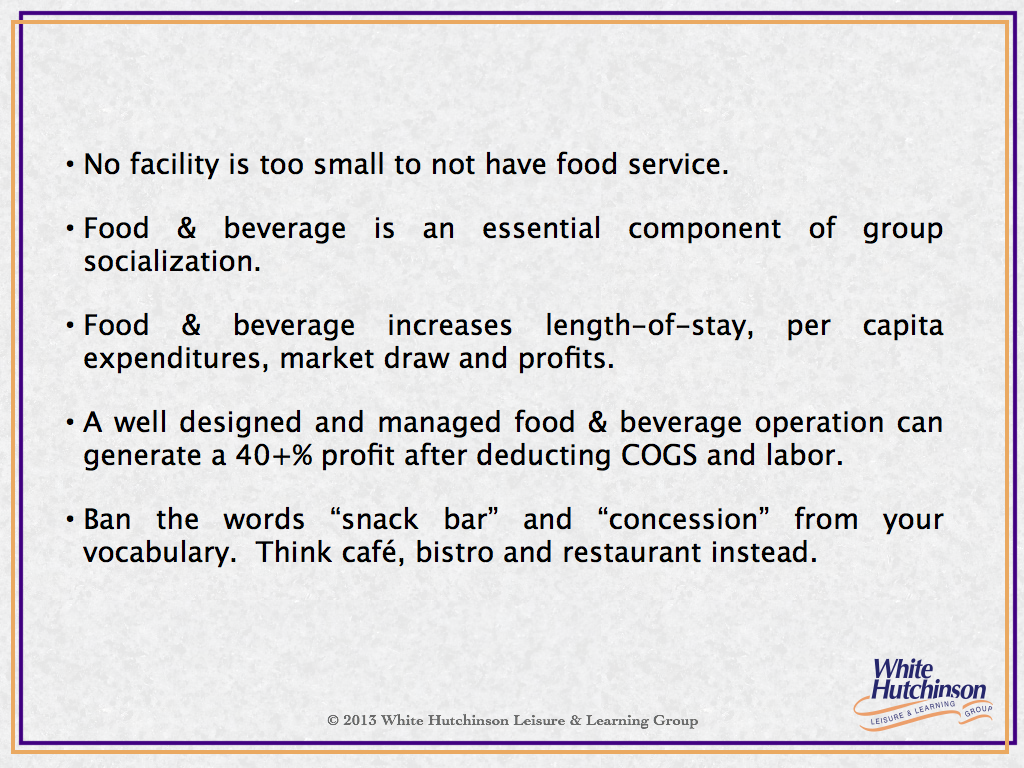 • No facility is too small to not have food service.

• Food & beverage is an essential component of group socialization.

• Food & beverage increases length-of-stay, per capita expenditures, market draw and profits.

• A well designed and managed food & beverage operation can generate a 40+% profit after deducting COGS and labor.

• Ban the words “snack bar” and “concession” from your vocabulary. Think café, bistro and restaurant instead.

© 2013 White Hutchinson Leisure & Learning Group

White Hutchinson
LEISURE & LEARNING GROUP